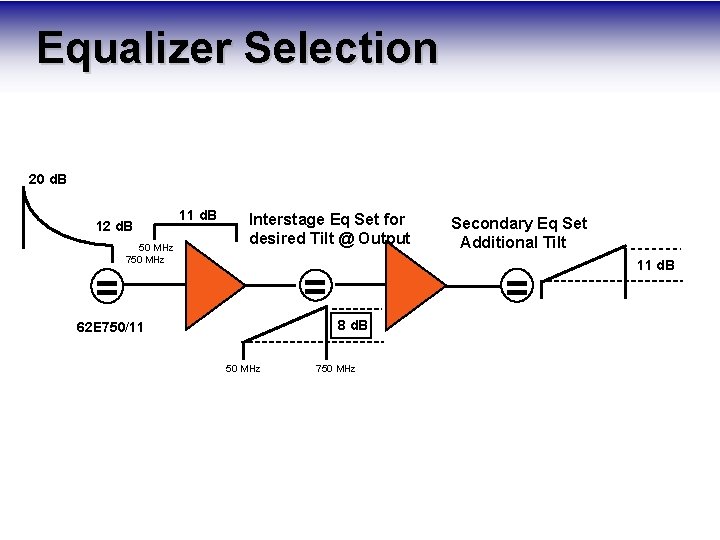 Equalizer Selection

20 dB

12 dB

11 dB

50 MHz
750 MHz

Interstage Eq Set for desired Tilt @ Output

Secondary Eq Set Additional Tilt

11 dB

62E750/11

8 dB

50 MHz

750 MHz